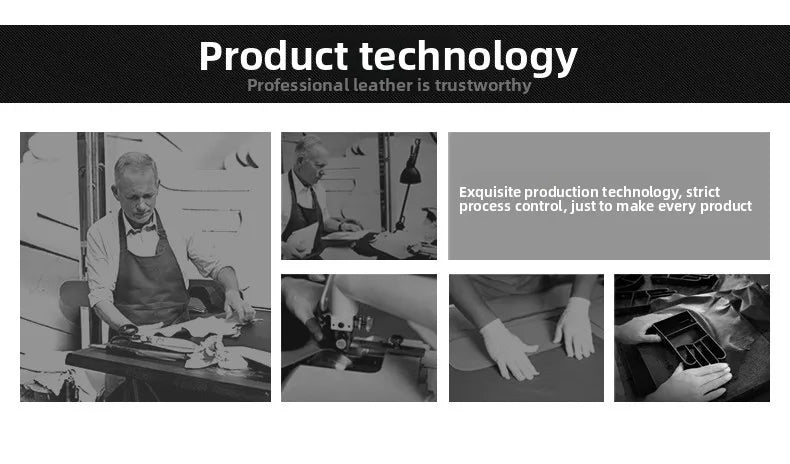 Product technology
Professional leather is trustworthy

Exquisite production technology, strict process control, just to make every product